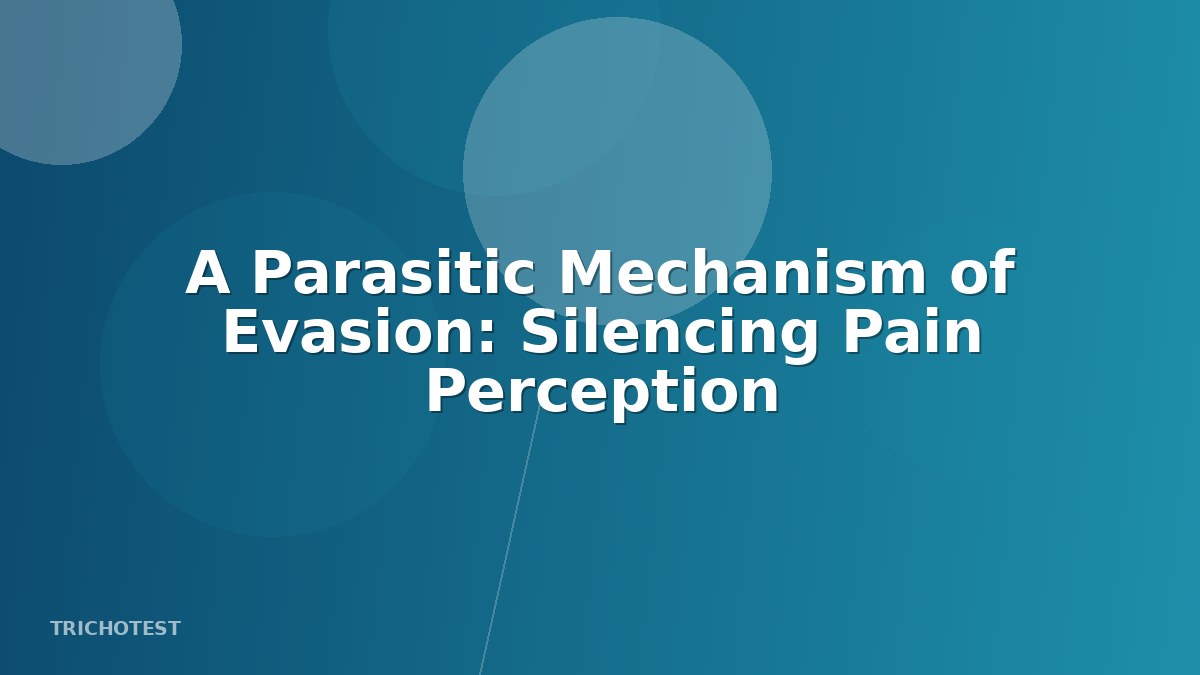 A Parasitic Mechanism of Evasion: Silencing Pain Perception

TRICHOTEST